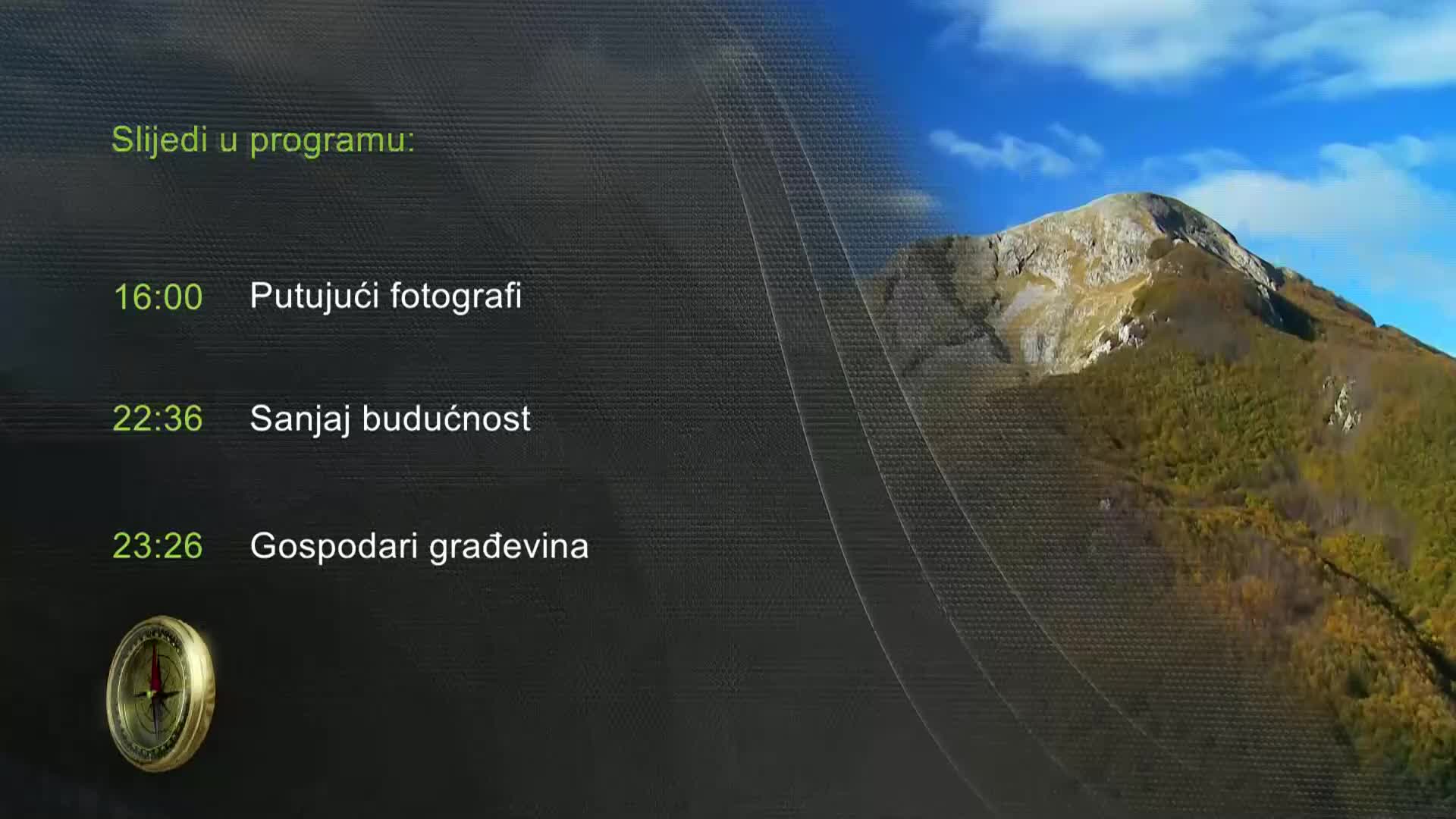 Slijedi u programu:

16:00 Putujući fotografi

22:36 Sanjaj budućnost

23:26 Gospodari građevina